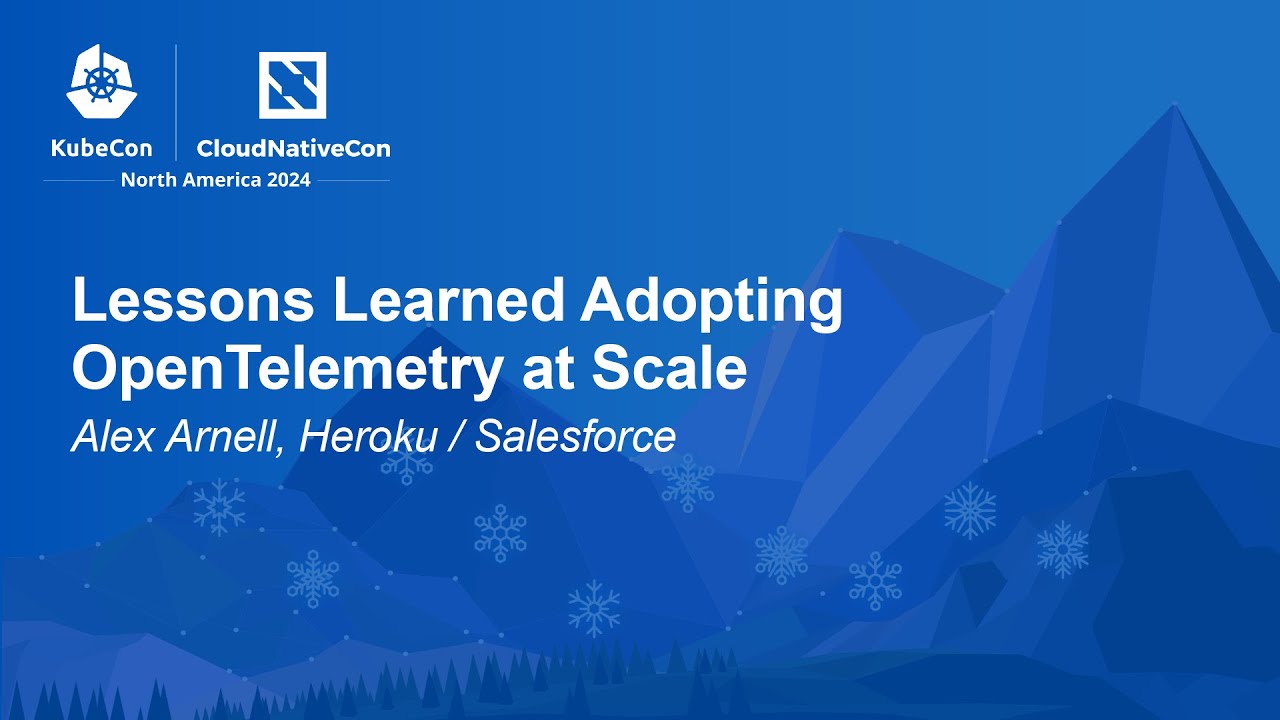 KubeCon CloudNativeCon
North America 2024

Lessons Learned Adopting OpenTelemetry at Scale
Alex Arnell, Heroku / Salesforce